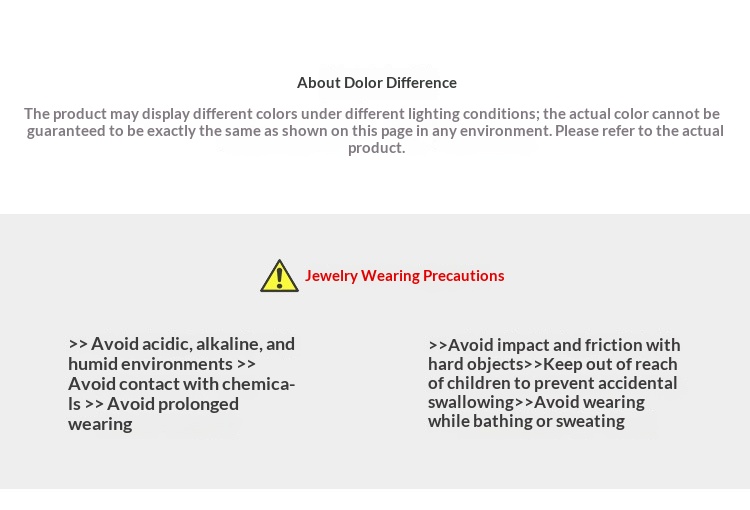 About Dolor Difference

The product may display different colors under different lighting conditions; the actual color cannot be guaranteed to be exactly the same as shown on this page in any environment. Please refer to the actual product.

Jewelry Wearing Precautions

>> Avoid acidic, alkaline, and humid environments >> Avoid contact with chemicals >> Avoid prolonged wearing

>>Avoid impact and friction with hard objects>>Keep out of reach of children to prevent accidental swallowing>>Avoid wearing while bathing or sweating